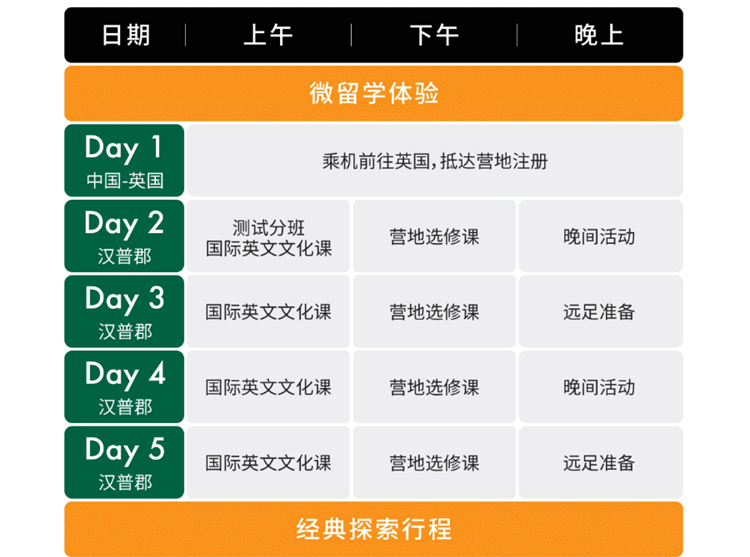 | 日期 | 上午 | 下午 | 晚上 |
|---|---|---|---|
| 微留学体验 | | | |
| Day 1 中国-英国 | 乘机前往英国，抵达营地注册 | | |
| Day 2 汉普郡 | 测试分班 国际英文文化课 | 营地选修课 | 晚间活动 |
| Day 3 汉普郡 | 国际英文文化课 | 营地选修课 | 远足准备 |
| Day 4 汉普郡 | 国际英文文化课 | 营地选修课 | 晚间活动 |
| Day 5 汉普郡 | 国际英文文化课 | 营地选修课 | 远足准备 |
| 经典探索行程 | | | |